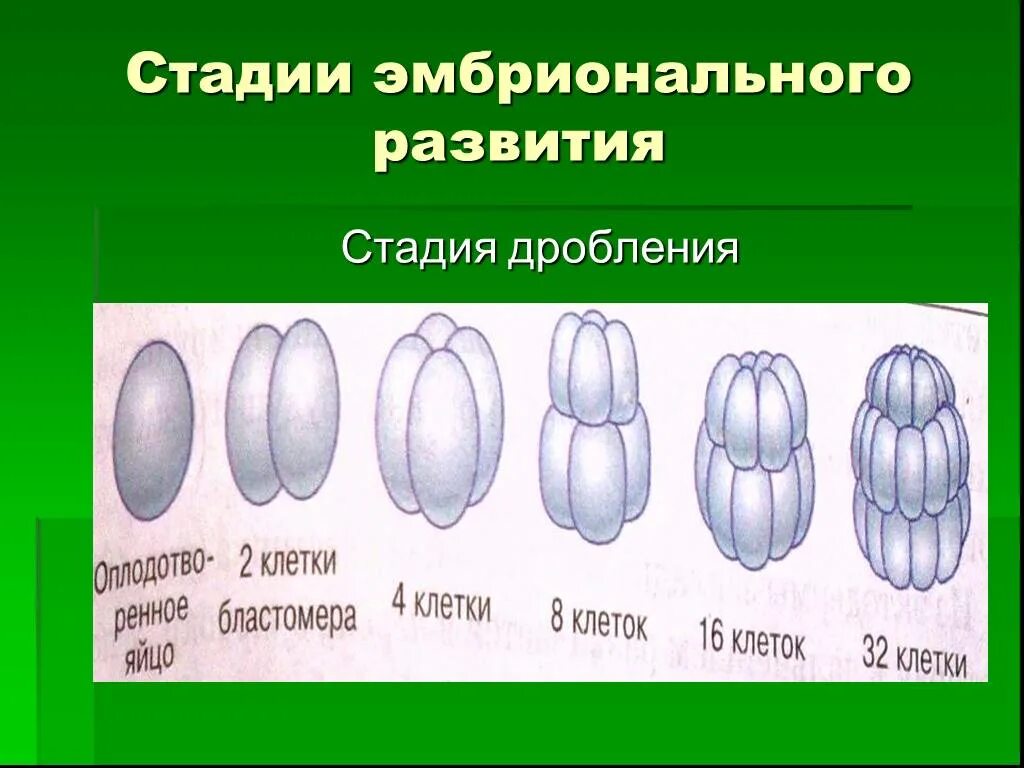 Стадии эмбрионального развития

Стадия дробления

Оплодотворенное яйцо

2 клетки бластомера

4 клетки

8 клеток

16 клеток

32 клетки